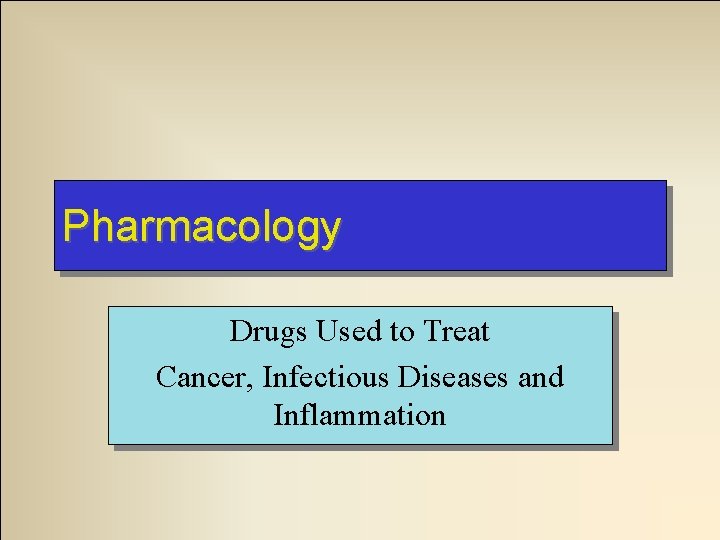 Pharmacology

Drugs Used to Treat

Cancer, Infectious Diseases and Inflammation